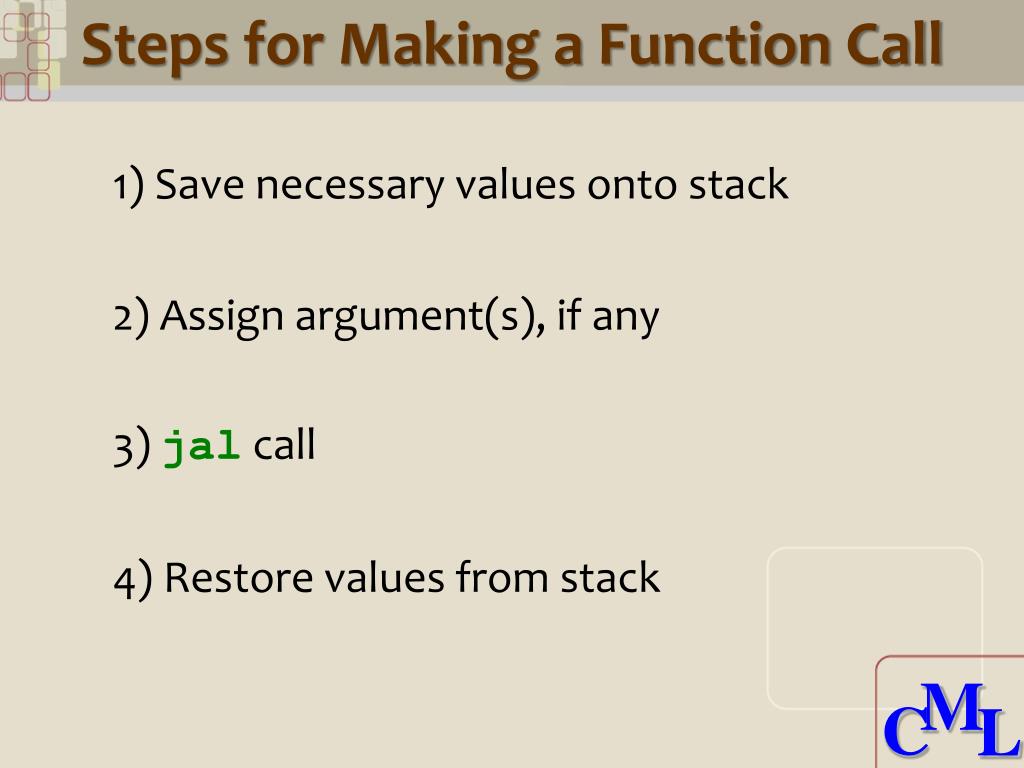 Steps for Making a Function Call

1) Save necessary values onto stack

2) Assign argument(s), if any

3) jal call

4) Restore values from stack

CML